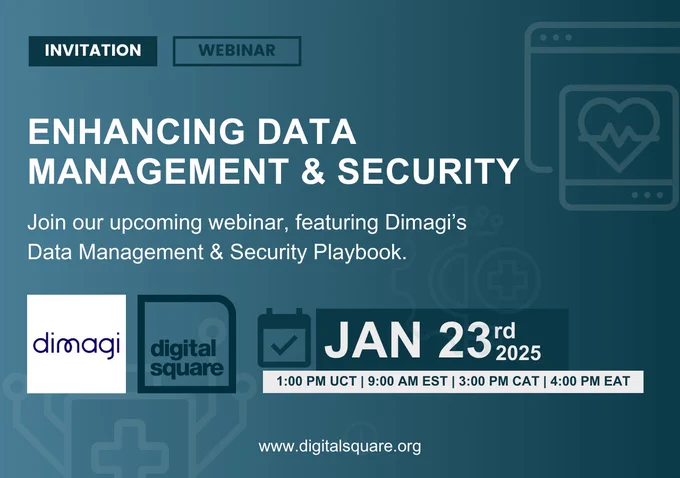 INVITATION

WEBINAR

ENHANCING DATA MANAGEMENT & SECURITY

Join our upcoming webinar, featuring Dimagi's Data Management & Security Playbook.

dimagi

digital square

JAN 23rd 2025

1:00 PM UCT | 9:00 AM EST | 3:00 PM CAT | 4:00 PM EAT

www.digitalsquare.org